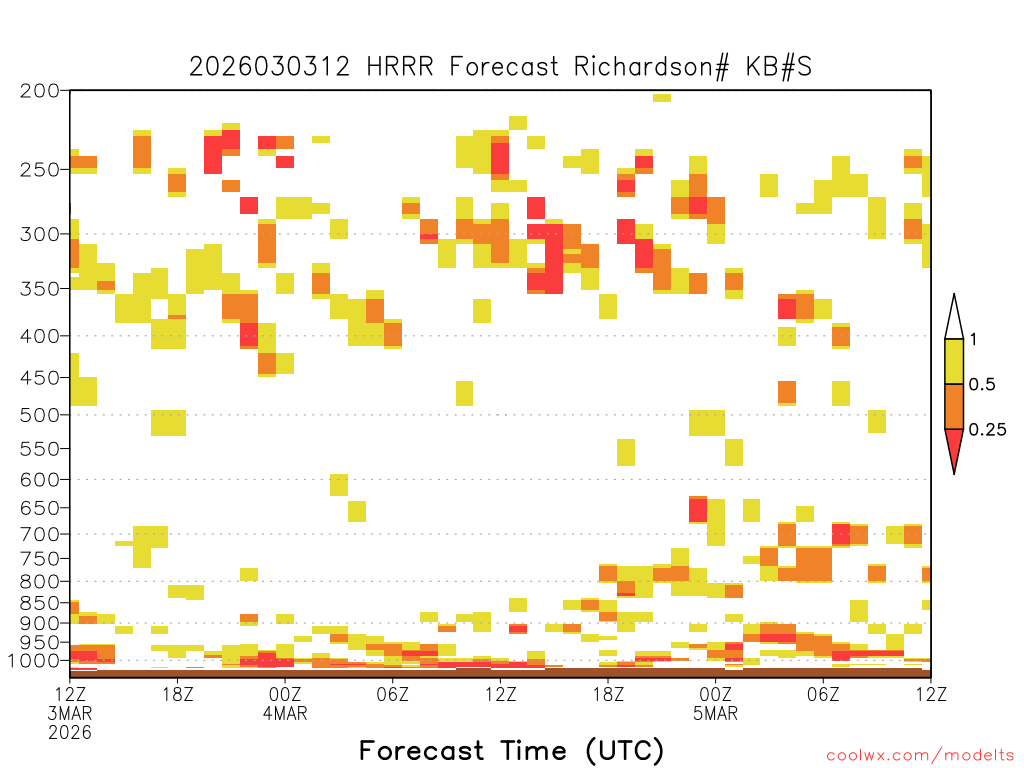 2026030312 HRRR Forecast Richardson# KB#S

200
250
300
350
400
450
500
550
600
650
700
750
800
850
900
950
1000

1
0.5
0.25

12Z 3MAR 2026
18Z
00Z 4MAR
06Z
12Z
18Z
00Z 5MAR
06Z
12Z

Forecast Time (UTC)

coolwx.com/modelts